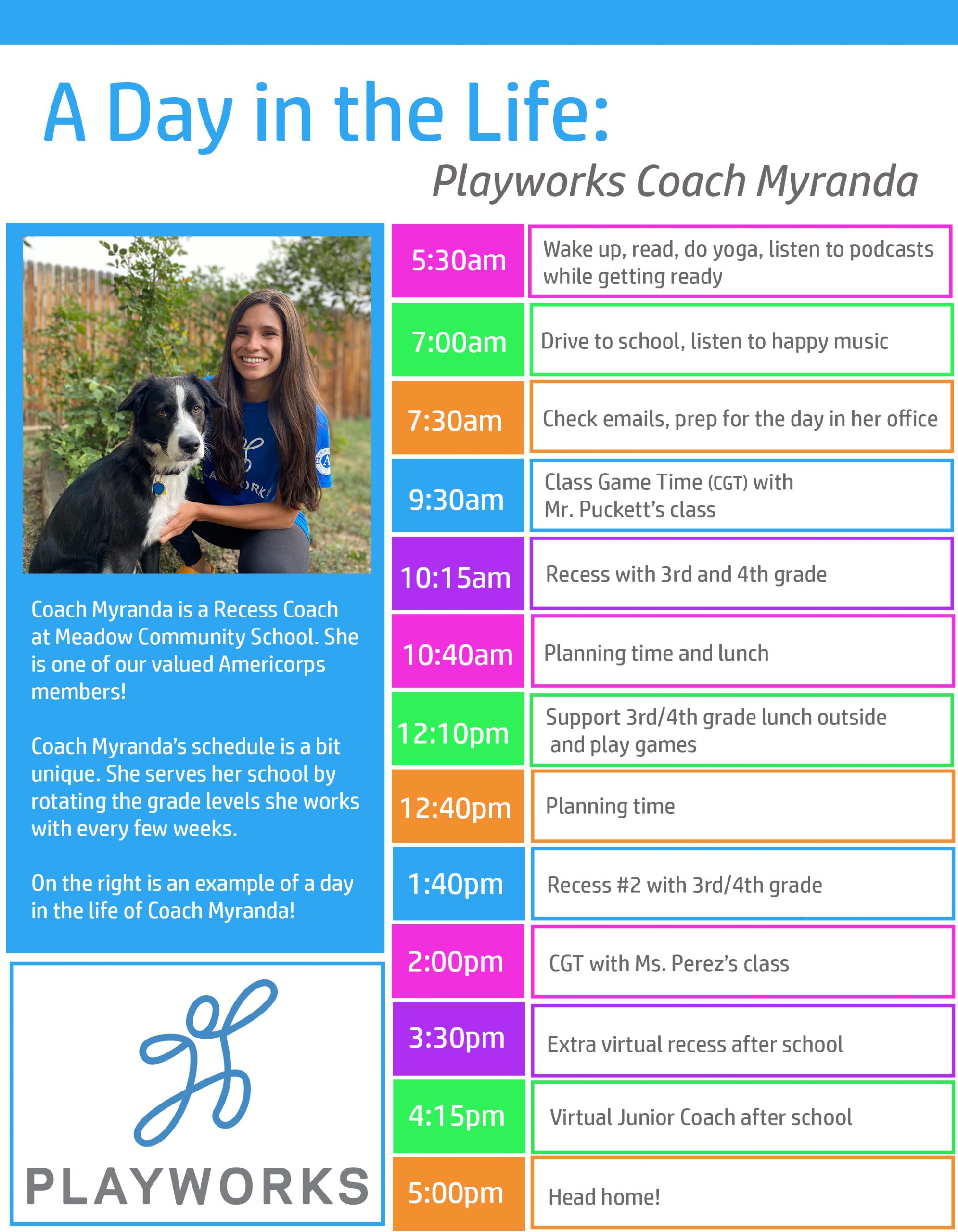 A Day in the Life:

Playworks Coach Myranda

Coach Myranda is a Recess Coach at Meadow Community School. She is one of our valued Americorps members!

Coach Myranda's schedule is a bit unique. She serves her school by rotating the grade levels she works with every few weeks.

On the right is an example of a day in the life of Coach Myranda!

PLAYWORKS

| | |
|---|---|
| 5:30am | Wake up, read, do yoga, listen to podcasts while getting ready |
| 7:00am | Drive to school, listen to happy music |
| 7:30am | Check emails, prep for the day in her office |
| 9:30am | Class Game Time (CGT) with Mr. Puckett's class |
| 10:15am | Recess with 3rd and 4th grade |
| 10:40am | Planning time and lunch |
| 12:10pm | Support 3rd/4th grade lunch outside and play games |
| 12:40pm | Planning time |
| 1:40pm | Recess #2 with 3rd/4th grade |
| 2:00pm | CGT with Ms. Perez's class |
| 3:30pm | Extra virtual recess after school |
| 4:15pm | Virtual Junior Coach after school |
| 5:00pm | Head home! |